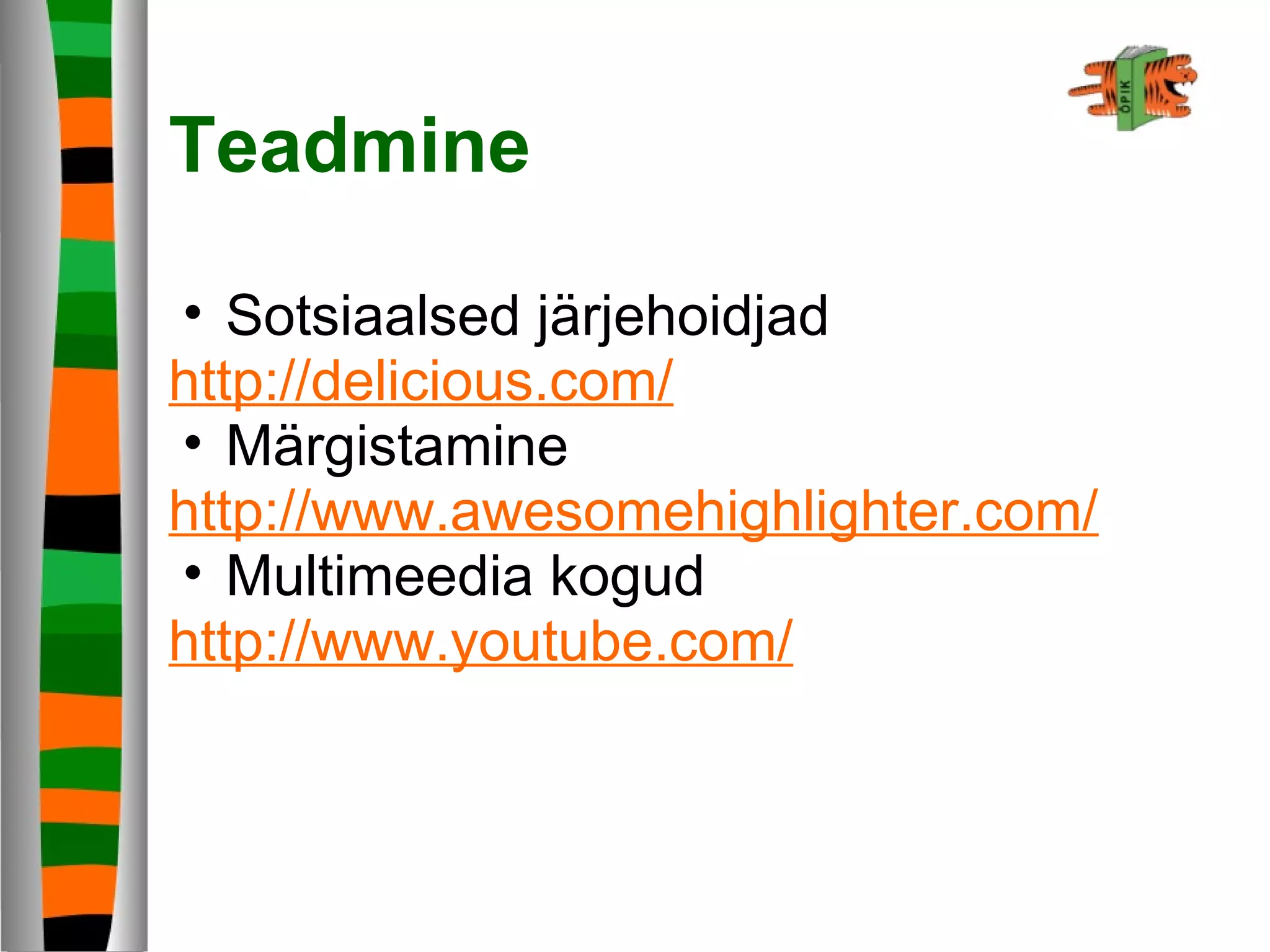 ÕPIK

Teadmine

• Sotsiaalsed järjehoidjad
http://delicious.com/
• Märgistamine
http://www.awesomehighlighter.com/
• Multimeedia kogud
http://www.youtube.com/